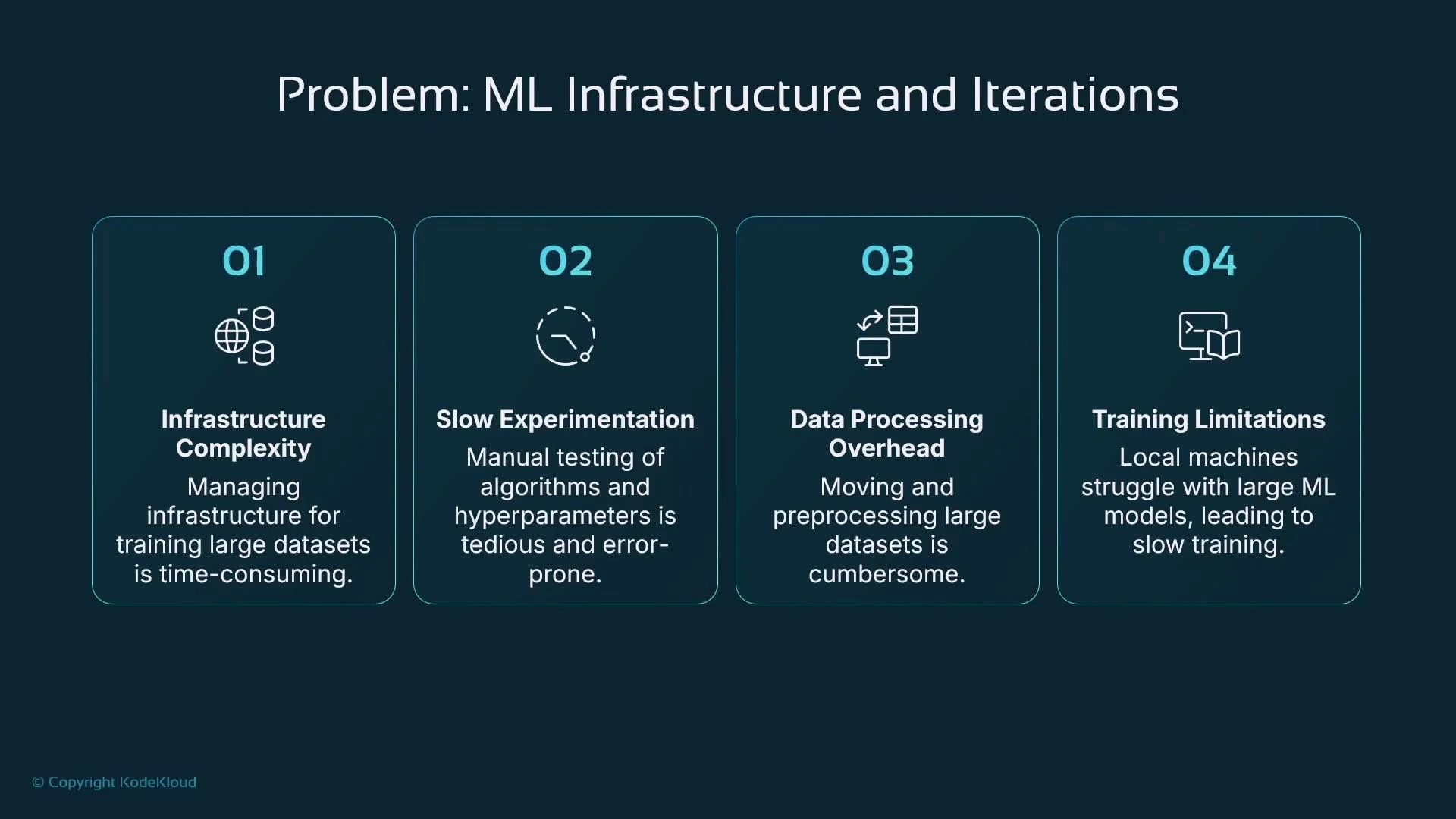 Problem: ML Infrastructure and Iterations

01

Infrastructure Complexity

Managing infrastructure for training large datasets is time-consuming.

02

Slow Experimentation

Manual testing of algorithms and hyperparameters is tedious and error-prone.

03

Data Processing Overhead

Moving and preprocessing large datasets is cumbersome.

04

Training Limitations

Local machines struggle with large ML models, leading to slow training.

© Copyright KodeKloud